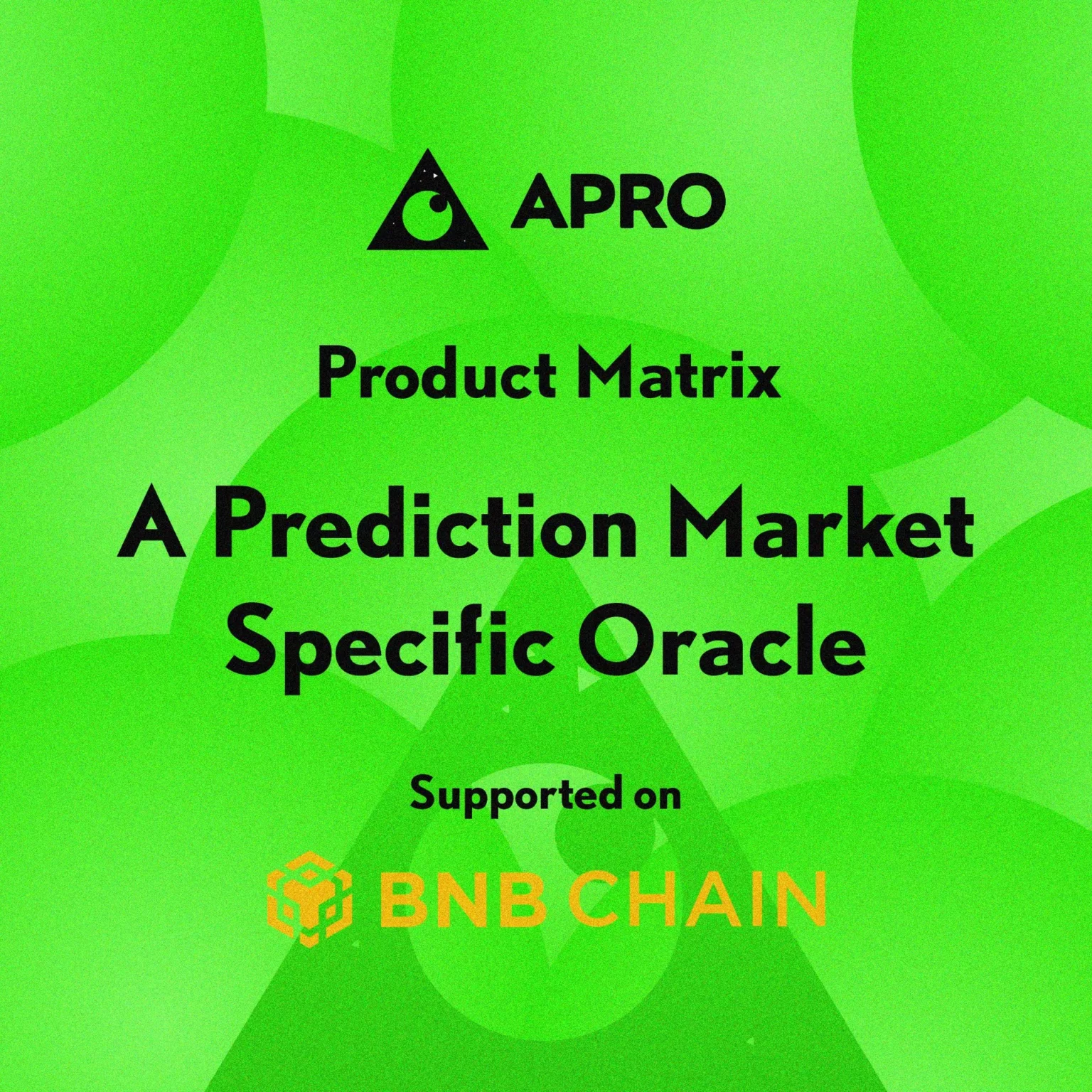 APRO

Product Matrix

A Prediction Market Specific Oracle

Supported on

BNB CHAIN